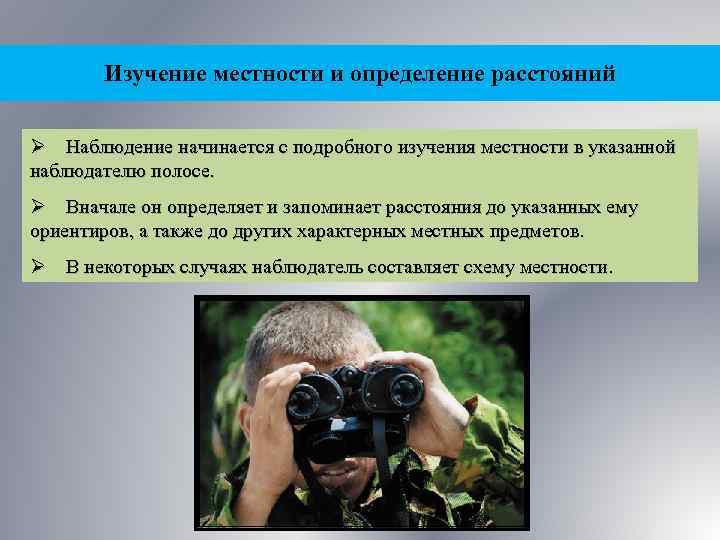 Изучение местности и определение расстояний

➢ Наблюдение начинается с подробного изучения местности в указанной наблюдателю полосе.

➢ Вначале он определяет и запоминает расстояния до указанных ему ориентиров, а также до других характерных местных предметов.

➢ В некоторых случаях наблюдатель составляет схему местности.